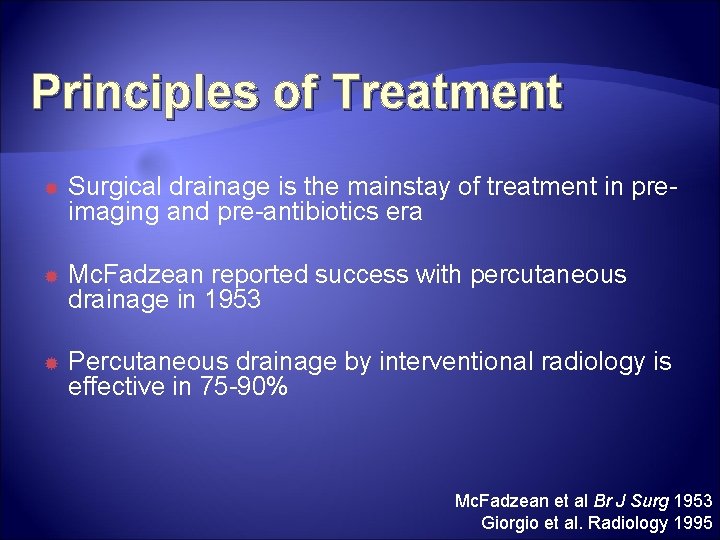 Principles of Treatment

Surgical drainage is the mainstay of treatment in pre-imaging and pre-antibiotics era

McFadzean reported success with percutaneous drainage in 1953

Percutaneous drainage by interventional radiology is effective in 75-90%

McFadzean et al Br J Surg 1953
Giorgio et al. Radiology 1995